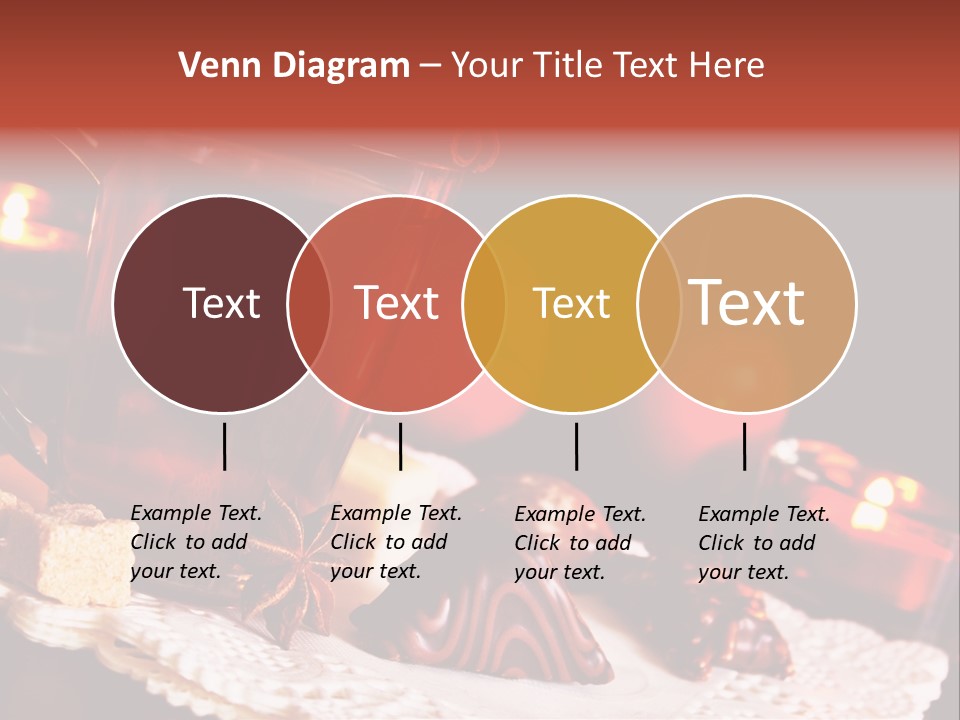 Venn Diagram – Your Title Text Here

Text

Text

Text

Text

Example Text. Click to add your text.

Example Text. Click to add your text.

Example Text. Click to add your text.

Example Text. Click to add your text.